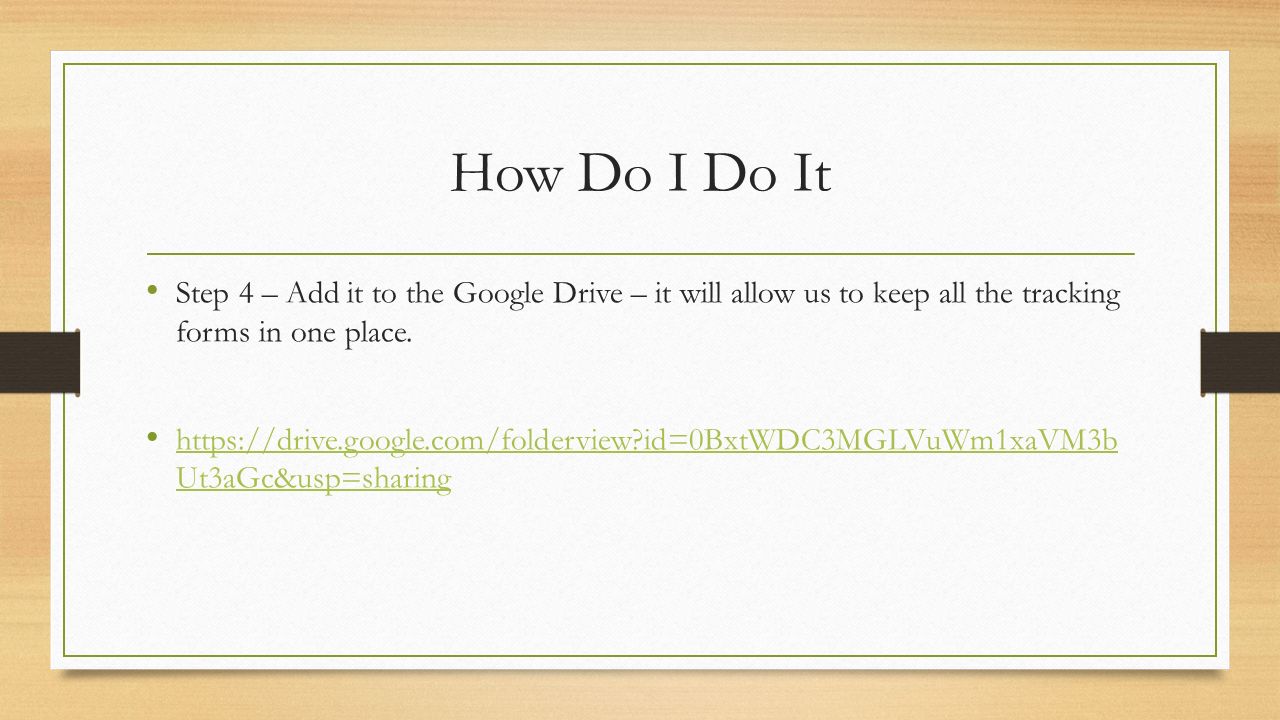 How Do I Do It

• Step 4 – Add it to the Google Drive – it will allow us to keep all the tracking forms in one place.

• https://drive.google.com/folderview?id=0BxtWDC3MGLVuWm1xaVM3bUt3aGc&usp=sharing